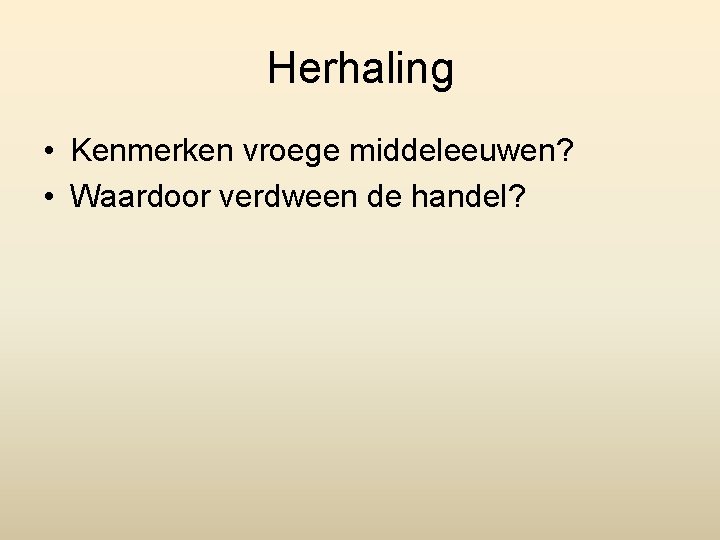 Herhaling

• Kenmerken vroege middeleeuwen?
• Waardoor verdween de handel?